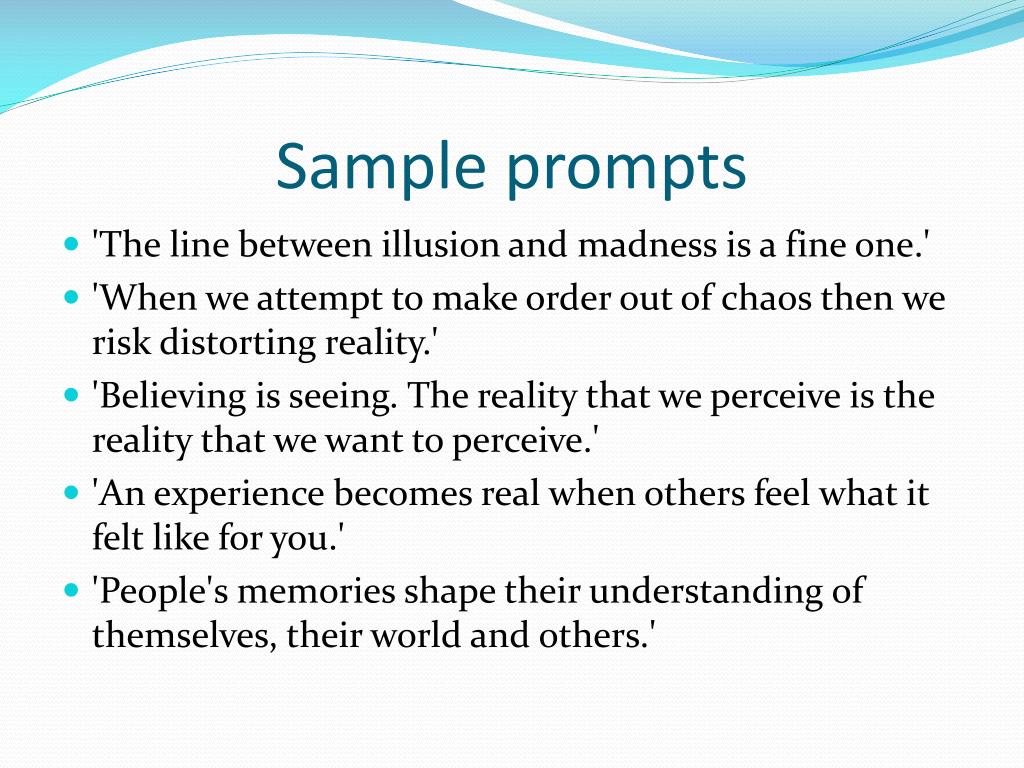 Sample prompts

- 'The line between illusion and madness is a fine one.'
- 'When we attempt to make order out of chaos then we risk distorting reality.'
- 'Believing is seeing. The reality that we perceive is the reality that we want to perceive.'
- 'An experience becomes real when others feel what it felt like for you.'
- 'People's memories shape their understanding of themselves, their world and others.'